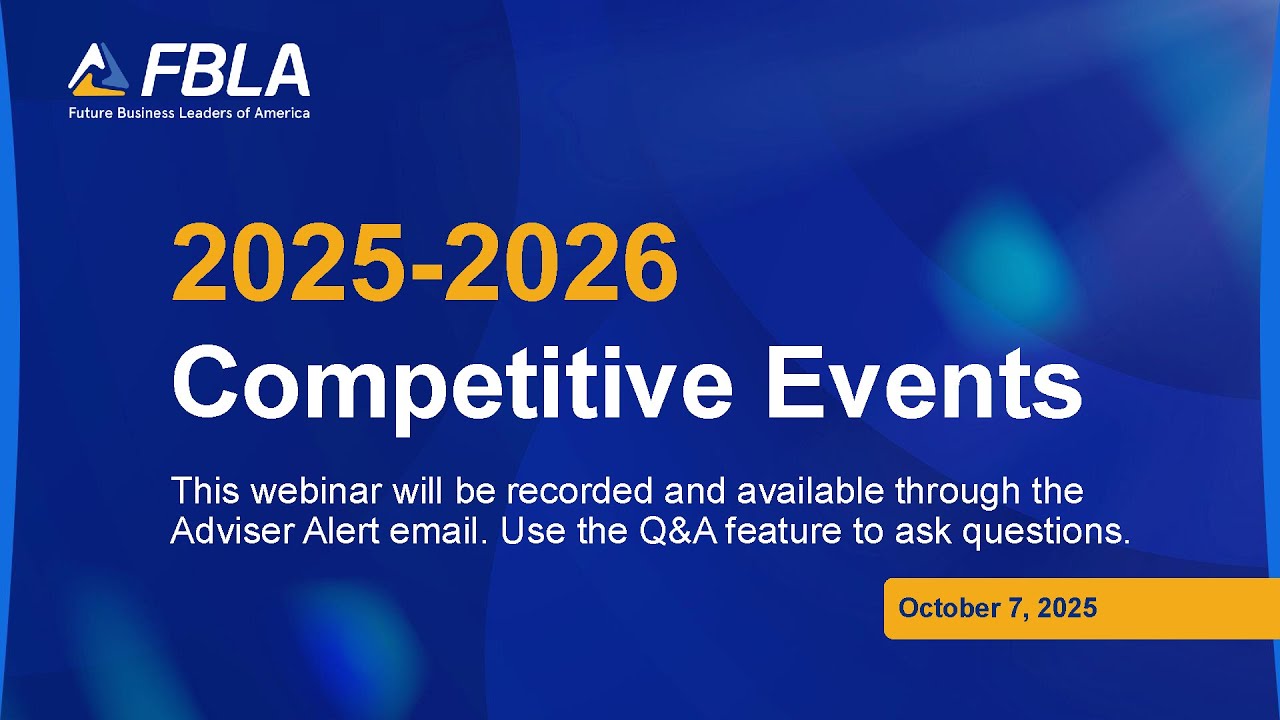 FBLA
Future Business Leaders of America

2025-2026
Competitive Events

This webinar will be recorded and available through the Adviser Alert email. Use the Q&A feature to ask questions.

October 7, 2025